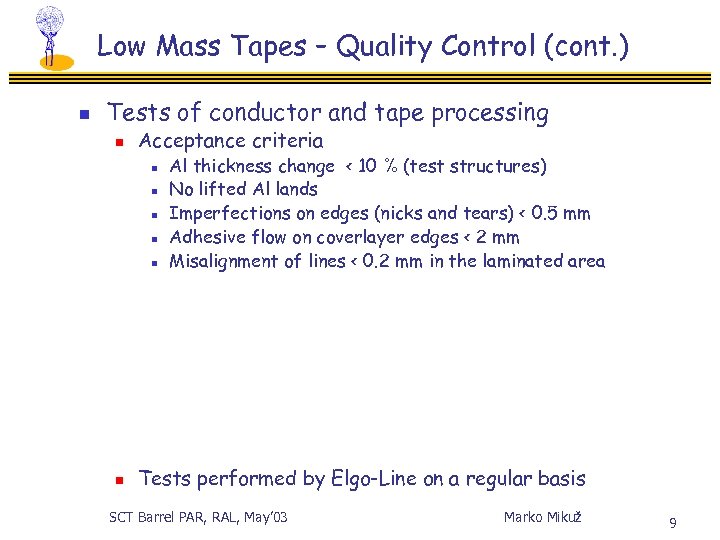 Low Mass Tapes – Quality Control (cont.)

Tests of conductor and tape processing

Acceptance criteria

Al thickness change < 10 % (test structures)

No lifted Al lands

Imperfections on edges (nicks and tears) < 0.5 mm

Adhesive flow on coverlayer edges < 2 mm

Misalignment of lines < 0.2 mm in the laminated area

Tests performed by Elgo-Line on a regular basis

SCT Barrel PAR, RAL, May'03

Marko Mikuž

9